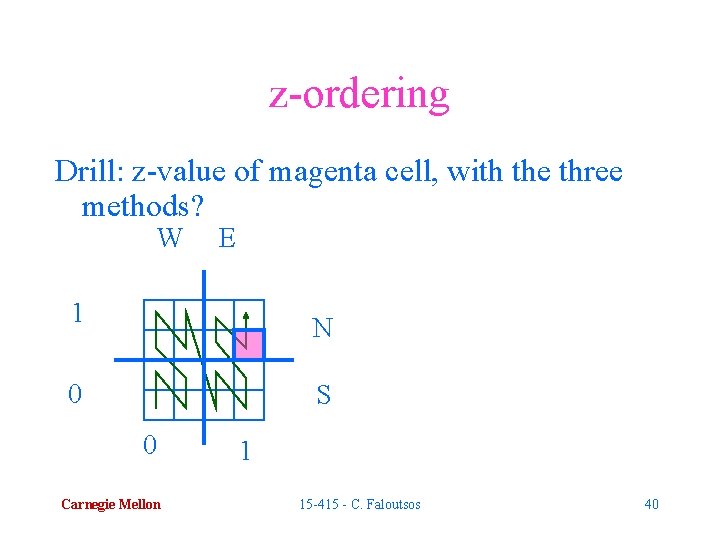 z-ordering

Drill: z-value of magenta cell, with the three methods?

W E

1

N

0

S

0

1

Carnegie Mellon

15-415 - C. Faloutsos

40